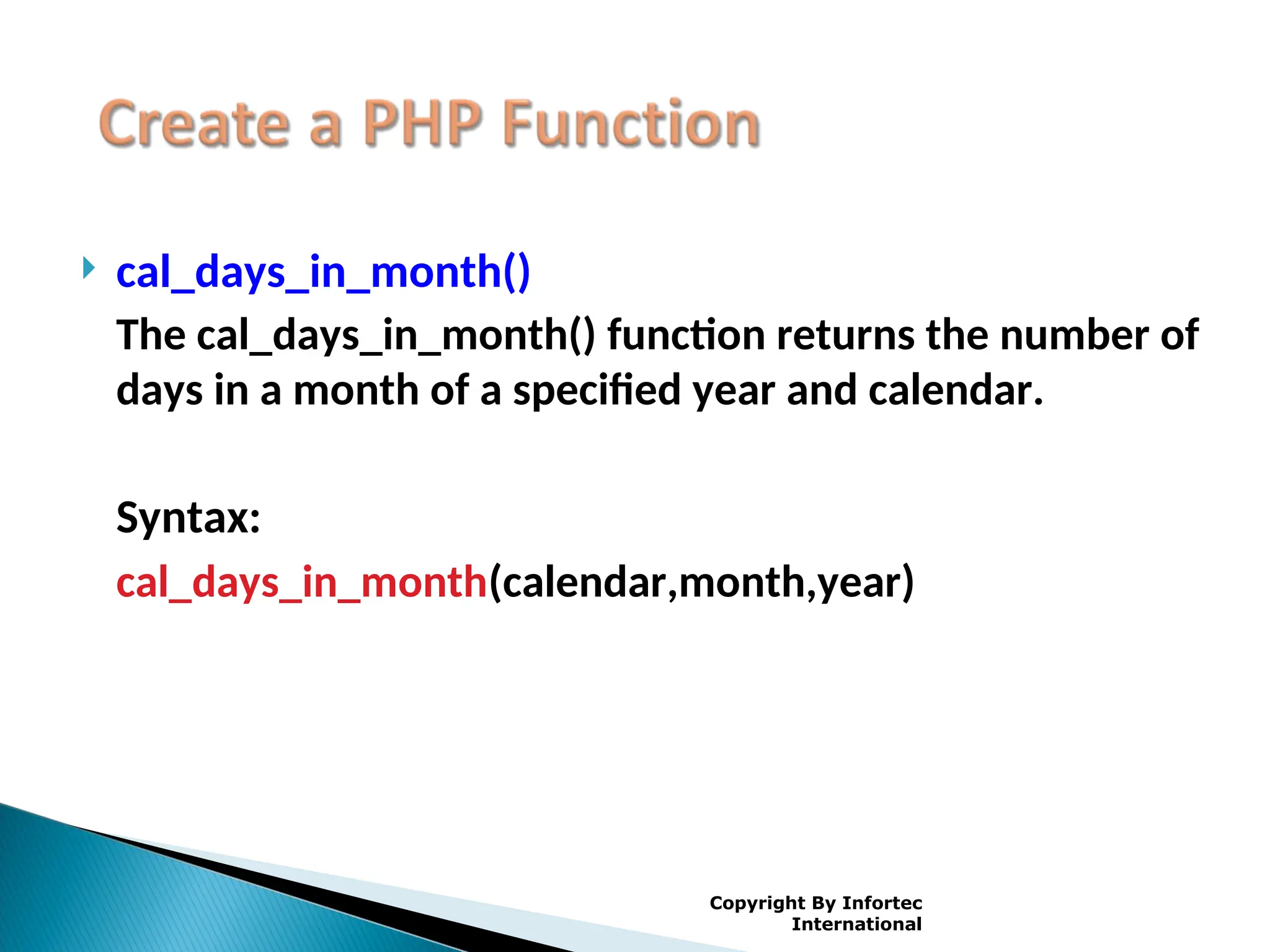 Create a PHP Function

cal_days_in_month()

The cal_days_in_month() function returns the number of days in a month of a specified year and calendar.

Syntax:

cal_days_in_month(calendar,month,year)

Copyright By Infortec International